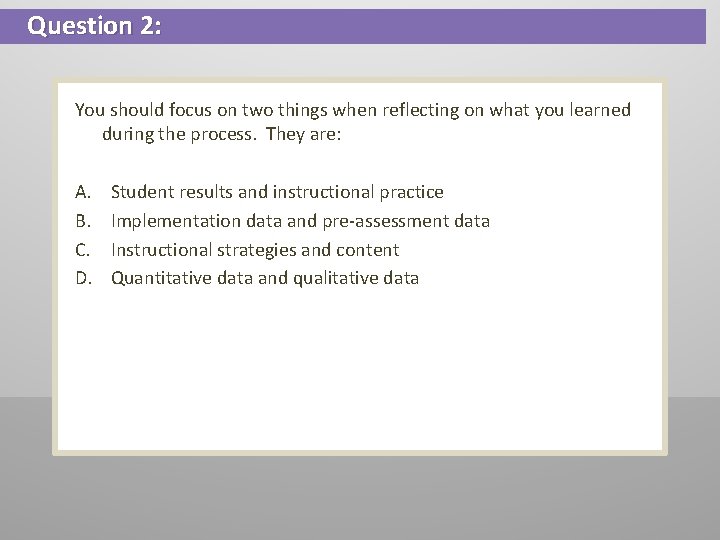 Question 2:

You should focus on two things when reflecting on what you learned during the process. They are:

A. Student results and instructional practice
B. Implementation data and pre-assessment data
C. Instructional strategies and content
D. Quantitative data and qualitative data